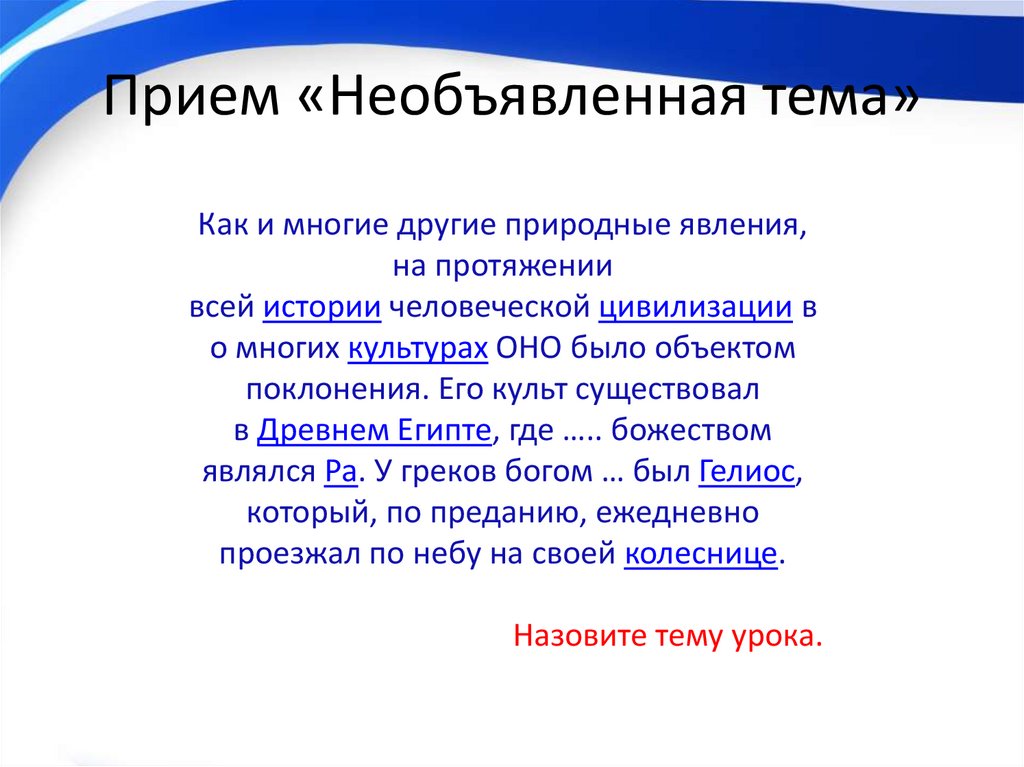 Прием «Необъявленная тема»

Как и многие другие природные явления, на протяжении всей истории человеческой цивилизации в о многих культурах ОНО было объектом поклонения. Его культ существовал в Древнем Египте, где ….. божеством являлся Ра. У греков богом … был Гелиос, который, по преданию, ежедневно проезжал по небу на своей колеснице.

Назовите тему урока.